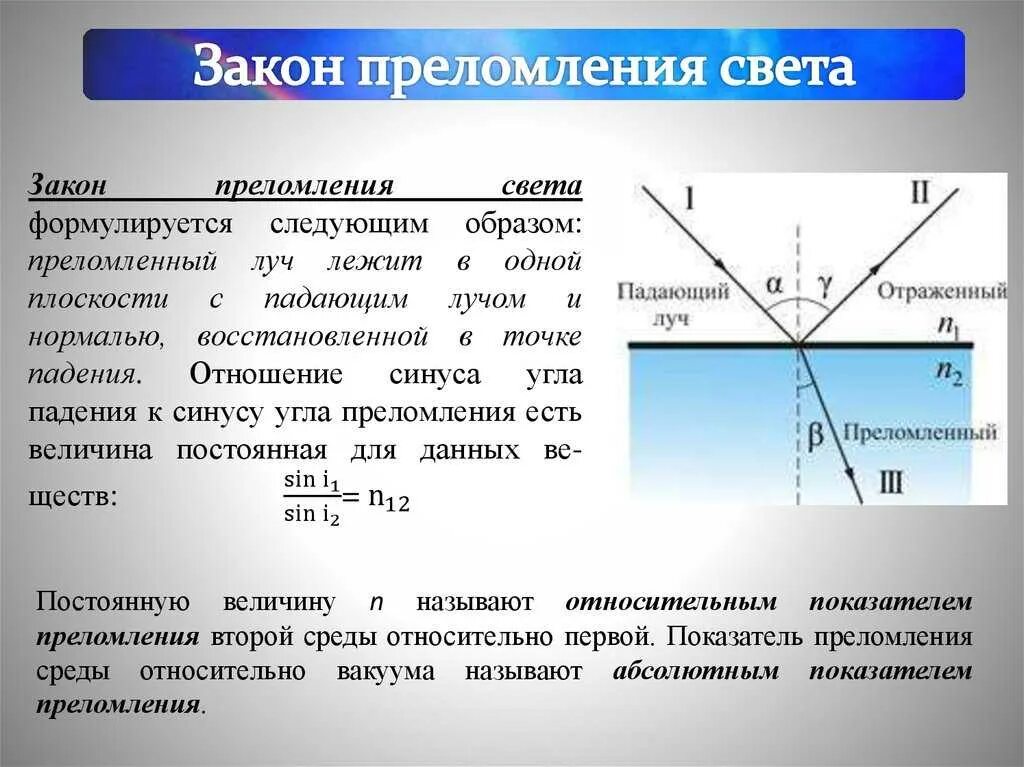 Закон преломления света

Закон преломления света формулируется следующим образом: преломленный луч лежит в одной плоскости с падающим лучом и нормалью, восстановленной в точке падения. Отношение синуса угла падения к синусу угла преломления есть величина постоянная для данных веществ: $\frac{\sin i_1}{\sin i_2} = n_{12}$

I

II

Падающий луч

$\alpha$

$\gamma$

Отраженный

$n_1$

$n_2$

$\beta$

Преломленный

III

Постоянную величину $n$ называют относительным показателем преломления второй среды относительно первой. Показатель преломления среды относительно вакуума называют абсолютным показателем преломления.